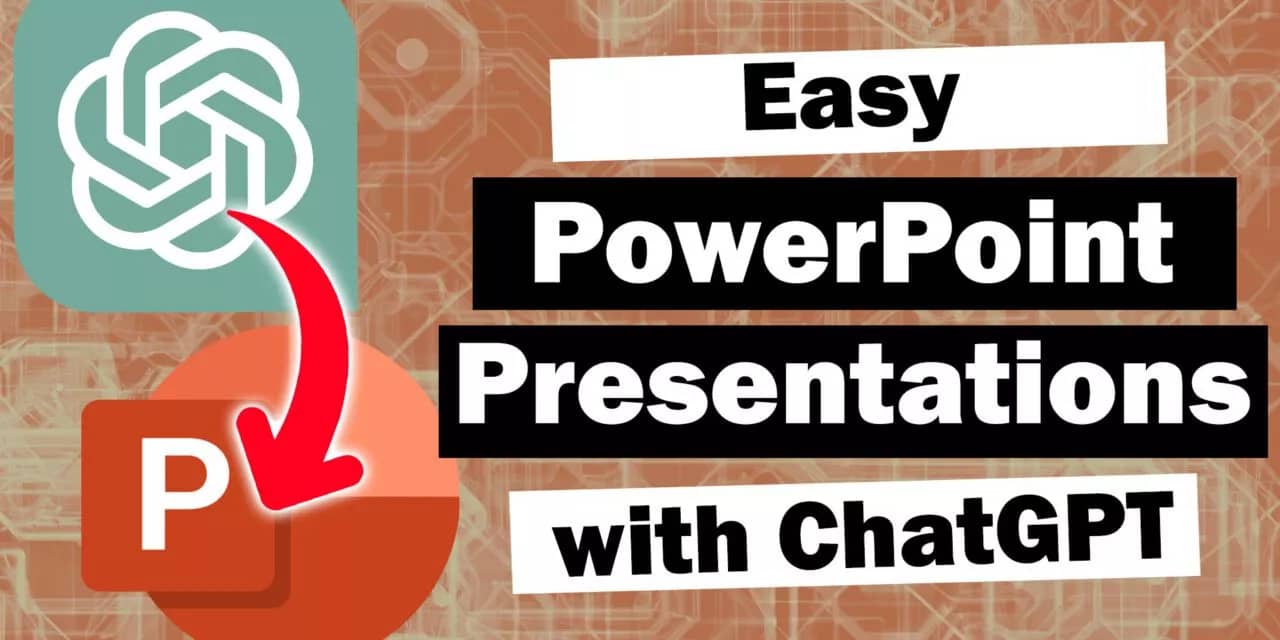 Easy
PowerPoint
Presentations
with ChatGPT

P